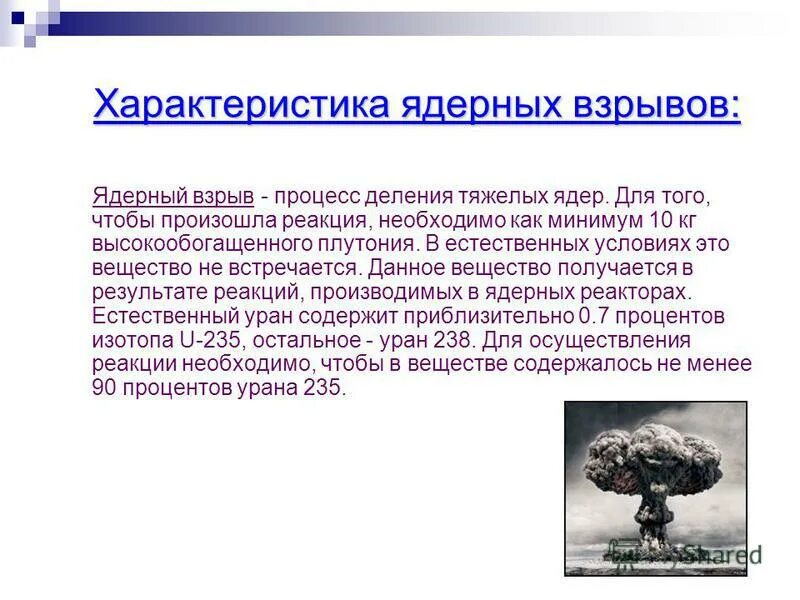 Характеристика ядерных взрывов:

Ядерный взрыв - процесс деления тяжелых ядер. Для того, чтобы произошла реакция, необходимо как минимум 10 кг высокообогащенного плутония. В естественных условиях это вещество не встречается. Данное вещество получается в результате реакций, производимых в ядерных реакторах. Естественный уран содержит приблизительно 0.7 процентов изотопа U-235, остальное - уран 238. Для осуществления реакции необходимо, чтобы в веществе содержалось не менее 90 процентов урана 235.

MyShared